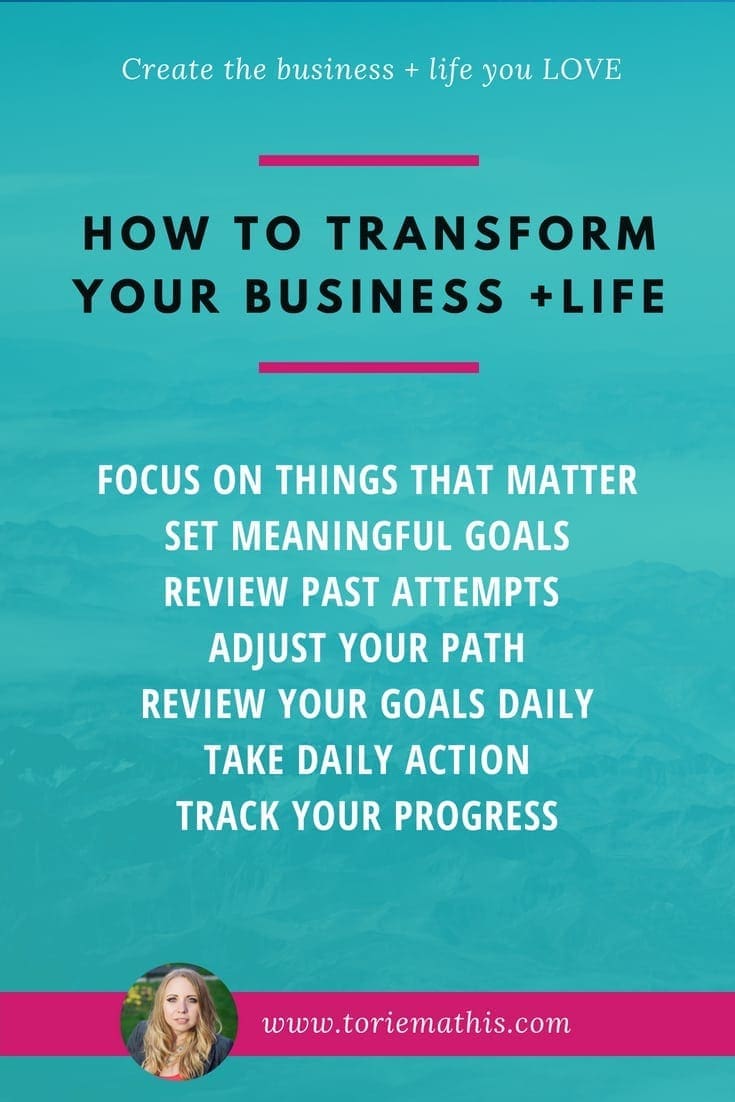 Create the business + life you LOVE

HOW TO TRANSFORM YOUR BUSINESS +LIFE

FOCUS ON THINGS THAT MATTER
SET MEANINGFUL GOALS
REVIEW PAST ATTEMPTS
ADJUST YOUR PATH
REVIEW YOUR GOALS DAILY
TAKE DAILY ACTION
TRACK YOUR PROGRESS

www.toriemathis.com